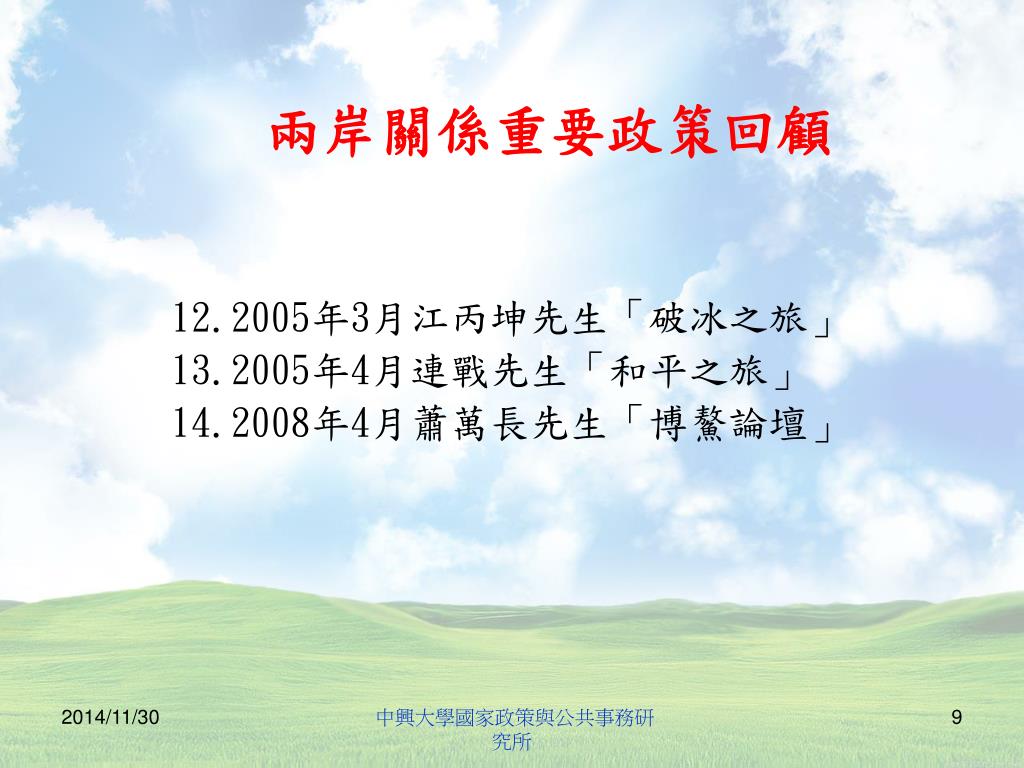 兩岸關係重要政策回顧

12.2005年3月江丙坤先生「破冰之旅」
13.2005年4月連戰先生「和平之旅」
14.2008年4月蕭萬長先生「博鰲論壇」

2014/11/30

中興大學國家政策與公共事務研究所

9